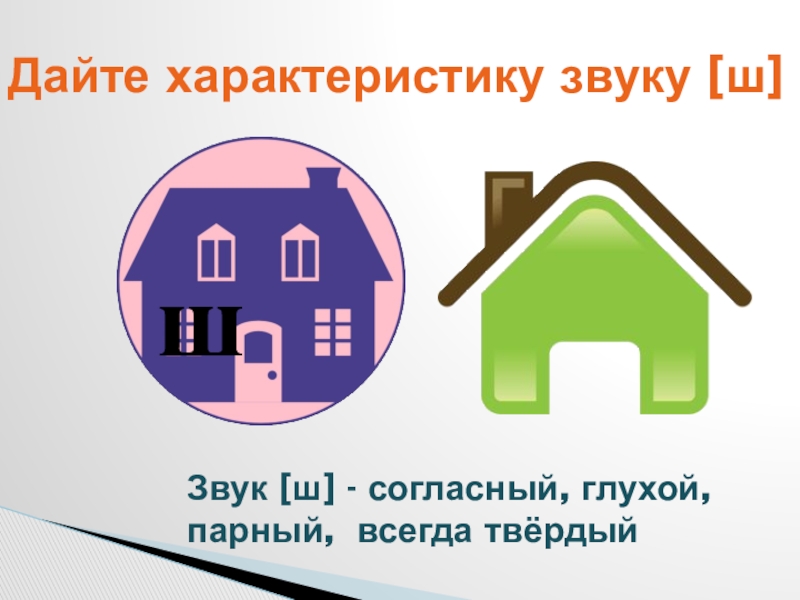 Дайте характеристику звуку [ш]

Ш

Звук [ш] - согласный, глухой, парный, всегда твёрдый